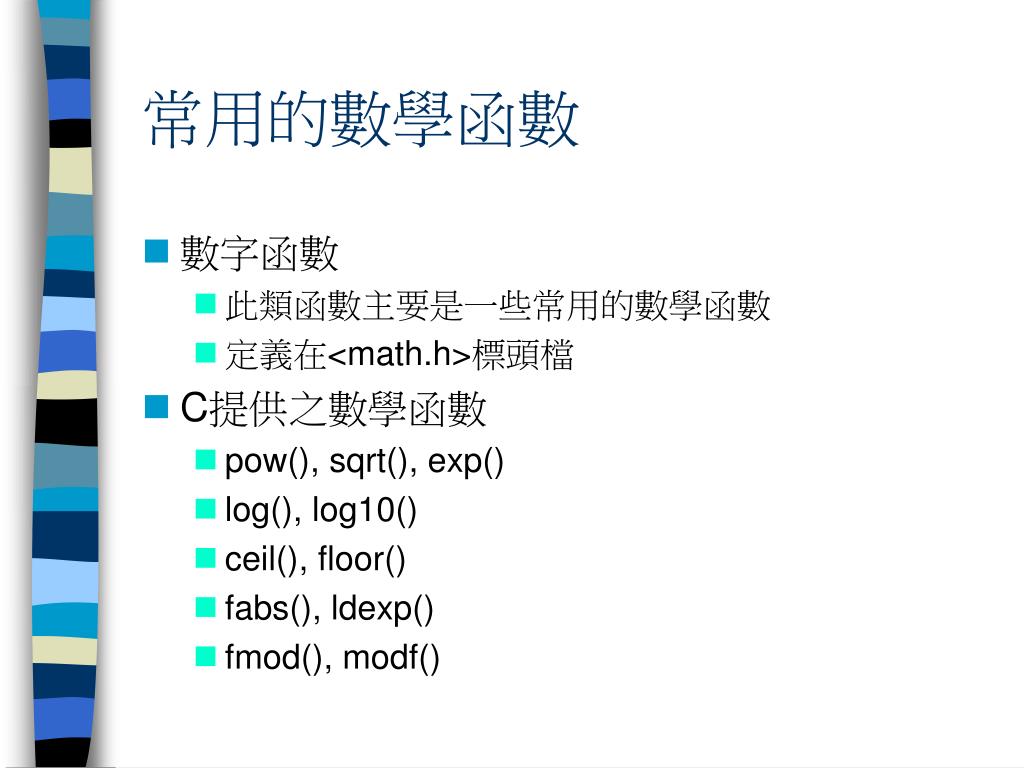 常用的數學函數

數字函數

此類函數主要是一些常用的數學函數

定義在<math.h>標頭檔

C提供之數學函數

pow(), sqrt(), exp()

log(), log10()

ceil(), floor()

fabs(), ldexp()

fmod(), modf()